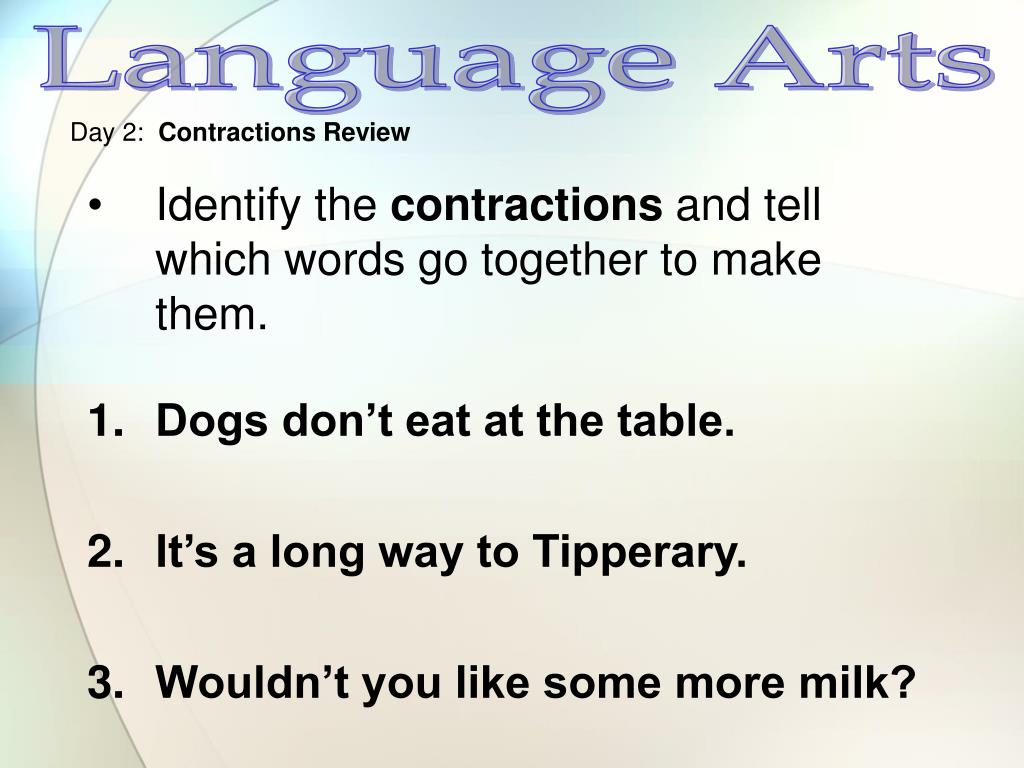 Language Arts

Day 2: Contractions Review

• Identify the contractions and tell which words go together to make them.

1. Dogs don’t eat at the table.

2. It’s a long way to Tipperary.

3. Wouldn’t you like some more milk?